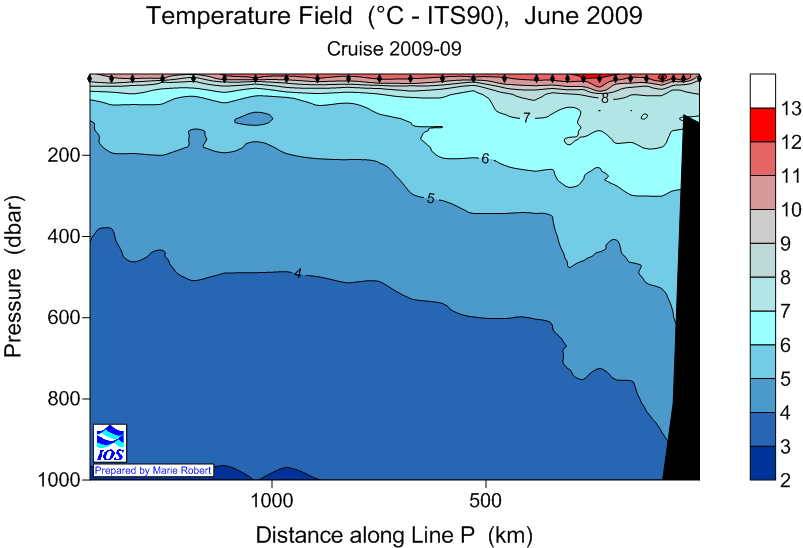 Temperature Field (°C - ITS90), June 2009
Cruise 2009-09

Pressure (dbar)
200
400
600
800
1000

8
7
6
5
4

IOS
Prepared by Marie Robert

1000
500
Distance along Line P (km)

13
12
11
10
9
8
7
6
5
4
3
2